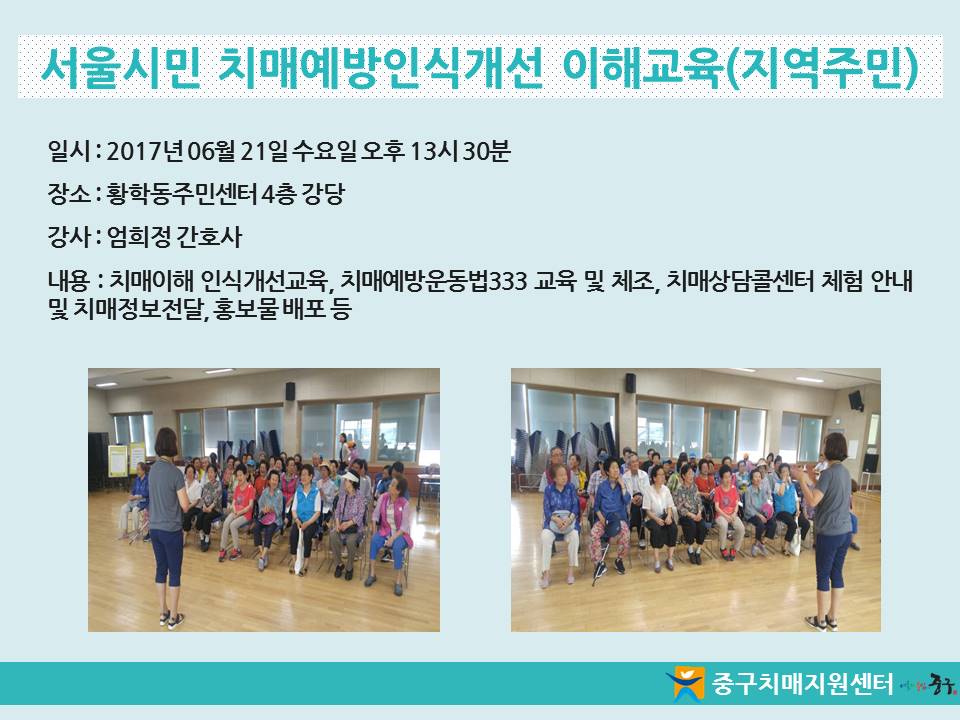 서울시민 치매예방인식개선 이해교육(지역주민)

일시 : 2017년 06월 21일 수요일 오후 13시 30분

장소 : 황학동주민센터 4층 강당

강사 : 엄희정 간호사

내용 : 치매이해 인식개선교육, 치매예방운동법333 교육 및 체조, 치매상담콜센터 체험 안내 및 치매정보전달, 홍보물 배포 등

중구치매지원센터 중구